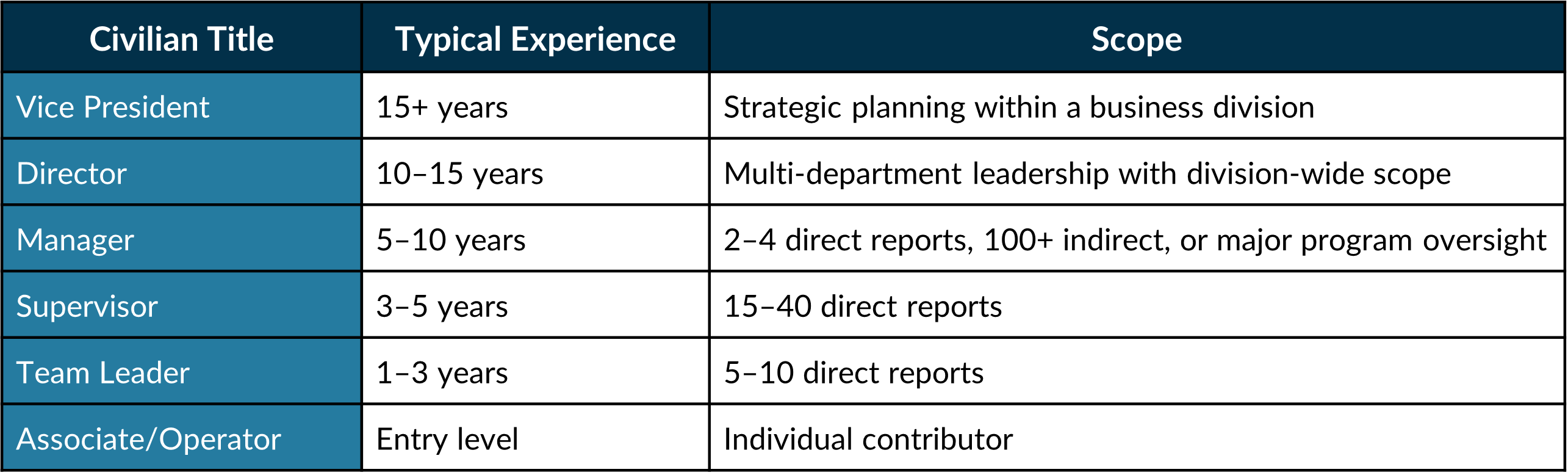 | Civilian Title | Typical Experience | Scope |
|---|---|---|
| Vice President | 15+ years | Strategic planning within a business division |
| Director | 10–15 years | Multi-department leadership with division-wide scope |
| Manager | 5–10 years | 2–4 direct reports, 100+ indirect, or major program oversight |
| Supervisor | 3–5 years | 15–40 direct reports |
| Team Leader | 1–3 years | 5–10 direct reports |
| Associate/Operator | Entry level | Individual contributor |